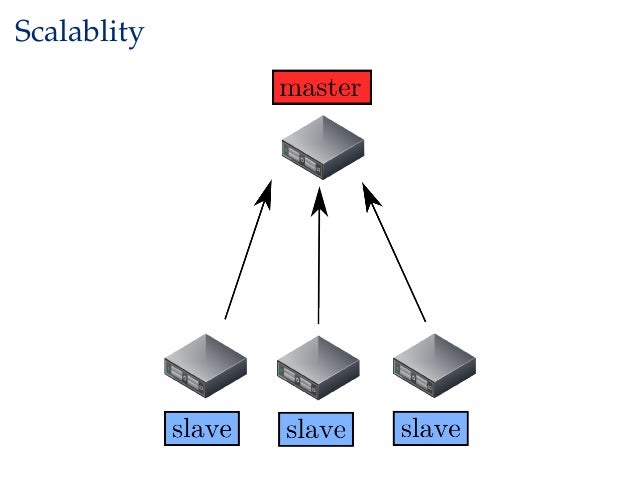 Scalablity

master

slave

slave

slave